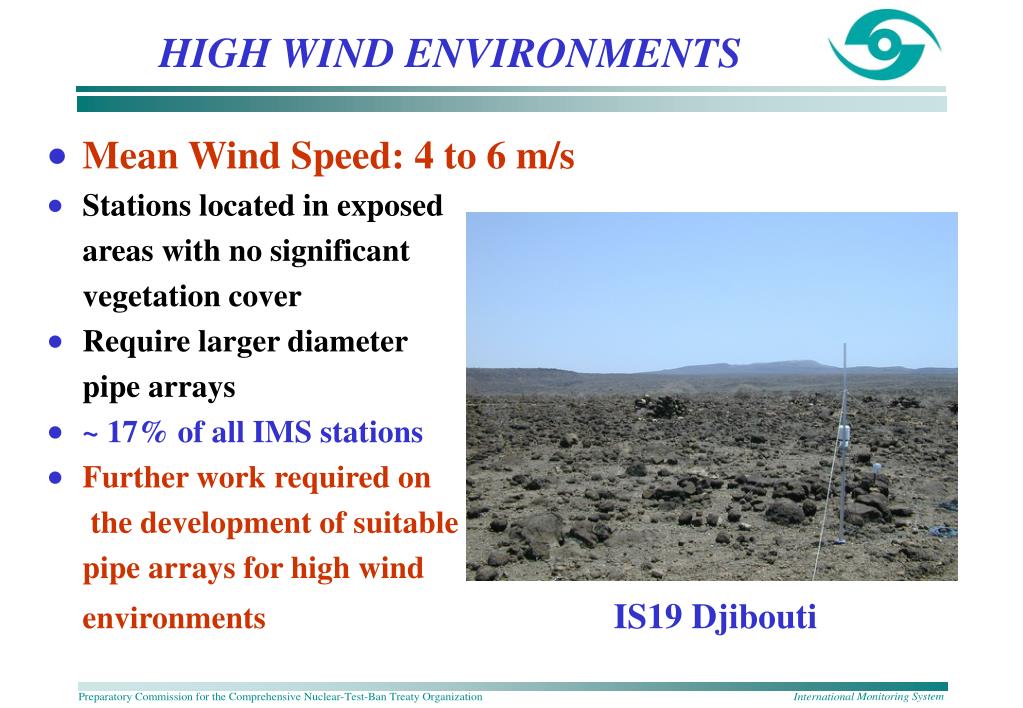 HIGH WIND ENVIRONMENTS

• Mean Wind Speed: 4 to 6 m/s
• Stations located in exposed areas with no significant vegetation cover
• Require larger diameter pipe arrays
• ~ 17% of all IMS stations
• Further work required on the development of suitable pipe arrays for high wind environments

IS19 Djibouti

Preparatory Commission for the Comprehensive Nuclear-Test-Ban Treaty Organization

International Monitoring System